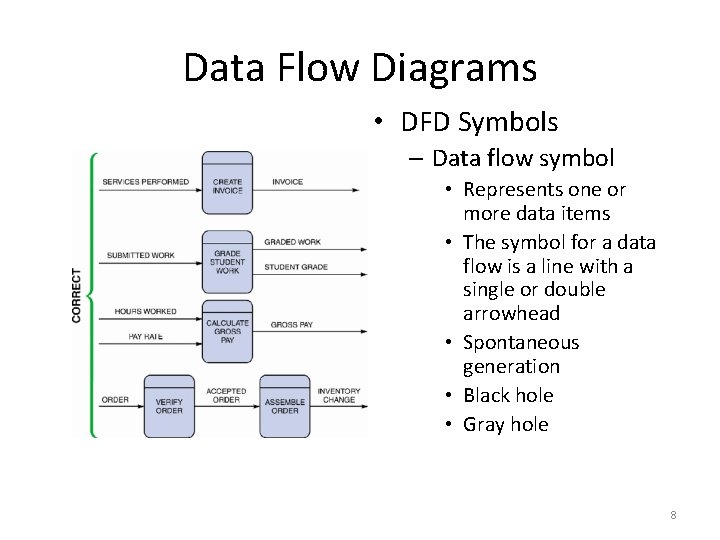 Data Flow Diagrams

CORRECT

SERVICES PERFORMED

CREATE INVOICE

INVOICE

SUBMITTED WORK

GRADE STUDENT WORK

GRADED WORK

STUDENT GRADE

HOURS WORKED

PAY RATE

CALCULATE GROSS PAY

GROSS PAY

ORDER

VERIFY ORDER

ACCEPTED ORDER

ASSEMBLE ORDER

INVENTORY CHANGE

• DFD Symbols
– Data flow symbol
• Represents one or more data items
• The symbol for a data flow is a line with a single or double arrowhead
• Spontaneous generation
• Black hole
• Gray hole

8